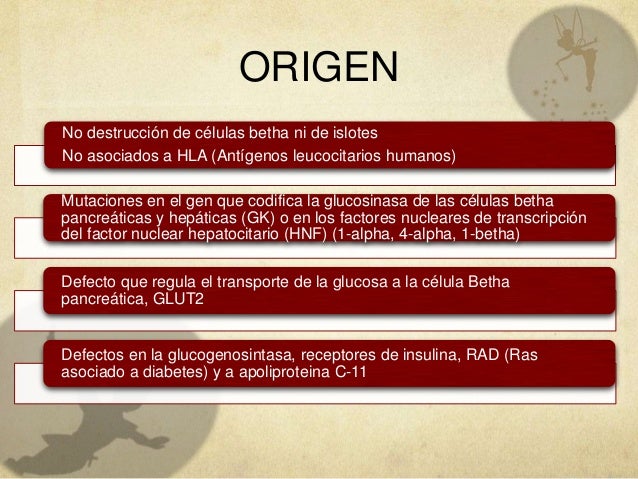 ORIGEN

No destrucción de células betha ni de islotes

No asociados a HLA (Antígenos leucocitarios humanos)

Mutaciones en el gen que codifica la glucosinasa de las células betha pancreáticas y hepáticas (GK) o en los factores nucleares de transcripción del factor nuclear hepatocitario (HNF) (1-alpha, 4-alpha, 1-betha)

Defecto que regula el transporte de la glucosa a la célula Betha pancreática, GLUT2

Defectos en la glucogenosintasa, receptores de insulina, RAD (Ras asociado a diabetes) y a apoliproteina C-11